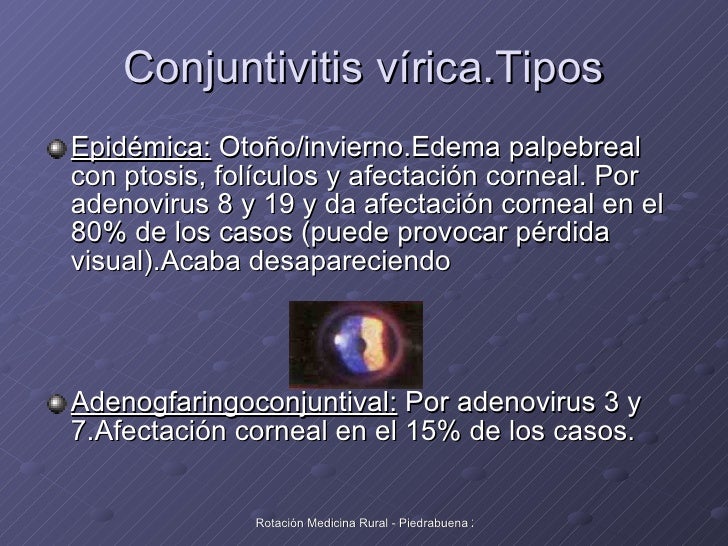 Conjuntivitis vírica.Tipos

Epidémica: Otoño/invierno.Edema palpebreal con ptosis, folículos y afectación corneal. Por adenovirus 8 y 19 y da afectación corneal en el 80% de los casos (puede provocar pérdida visual).Acaba desapareciendo

Adenogfaringoconjuntival: Por adenovirus 3 y 7.Afectación corneal en el 15% de los casos.

Rotación Medicina Rural - Piedrabuena :